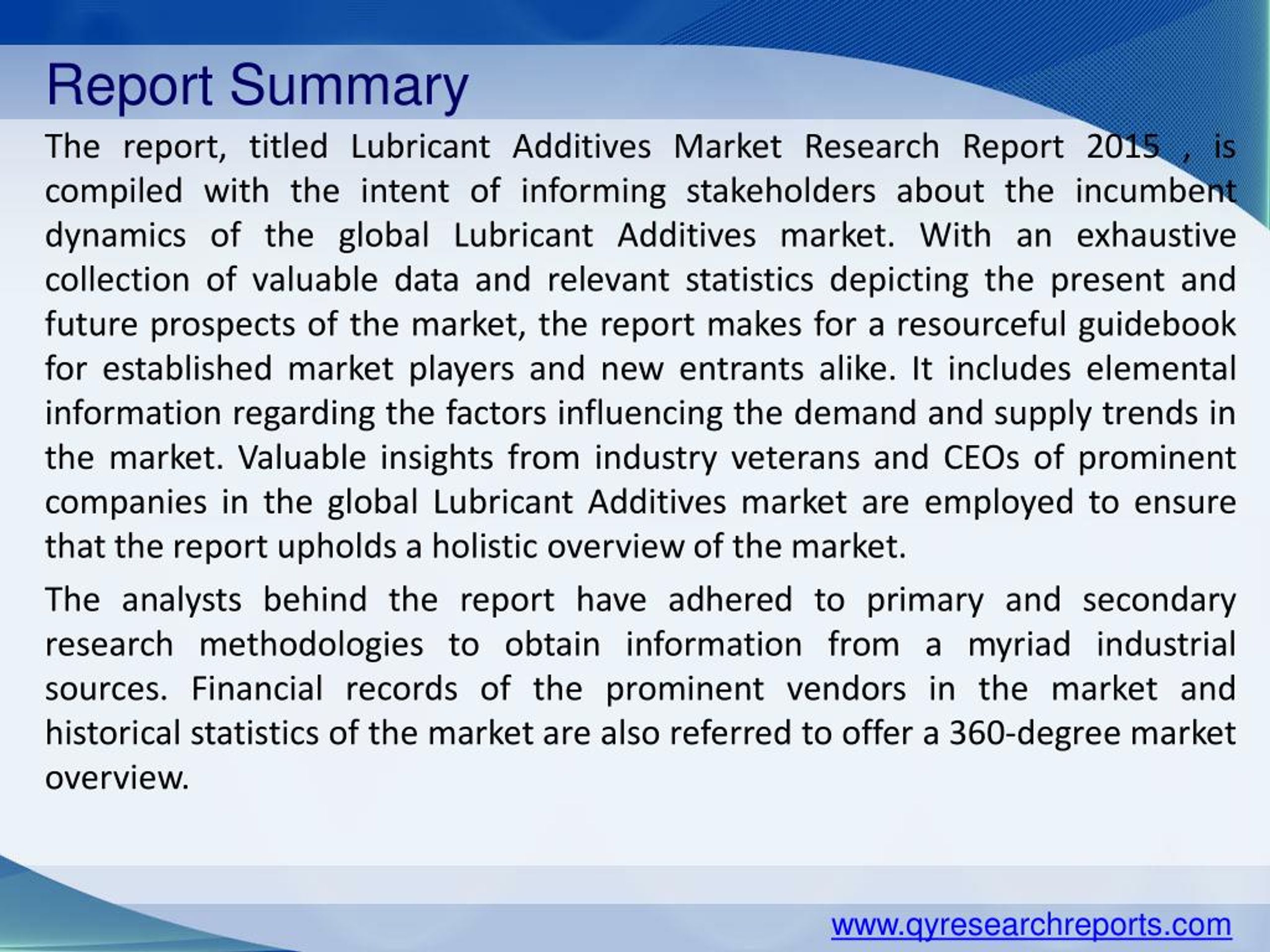 Report Summary

The report, titled Lubricant Additives Market Research Report 2015 , is compiled with the intent of informing stakeholders about the incumbent dynamics of the global Lubricant Additives market. With an exhaustive collection of valuable data and relevant statistics depicting the present and future prospects of the market, the report makes for a resourceful guidebook for established market players and new entrants alike. It includes elemental information regarding the factors influencing the demand and supply trends in the market. Valuable insights from industry veterans and CEOs of prominent companies in the global Lubricant Additives market are employed to ensure that the report upholds a holistic overview of the market.

The analysts behind the report have adhered to primary and secondary research methodologies to obtain information from a myriad industrial sources. Financial records of the prominent vendors in the market and historical statistics of the market are also referred to offer a 360-degree market overview.

www.qyresearchreports.com